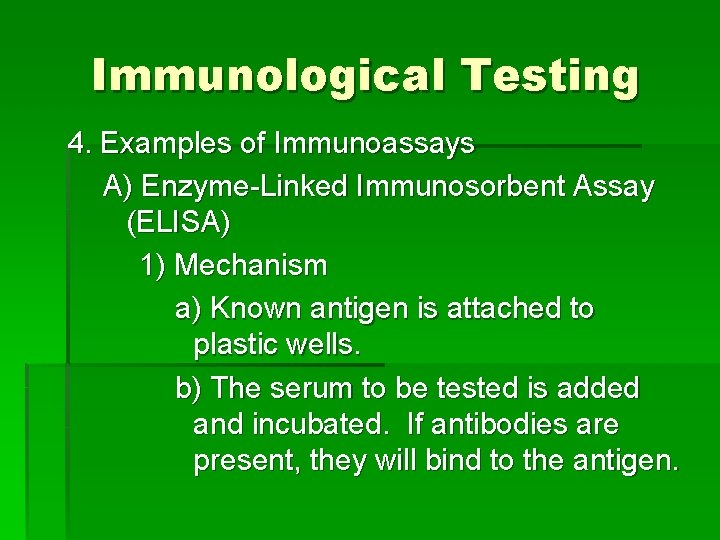 Immunological Testing

4. Examples of Immunoassays

A) Enzyme-Linked Immunosorbent Assay (ELISA)

1) Mechanism

a) Known antigen is attached to plastic wells.

b) The serum to be tested is added and incubated. If antibodies are present, they will bind to the antigen.